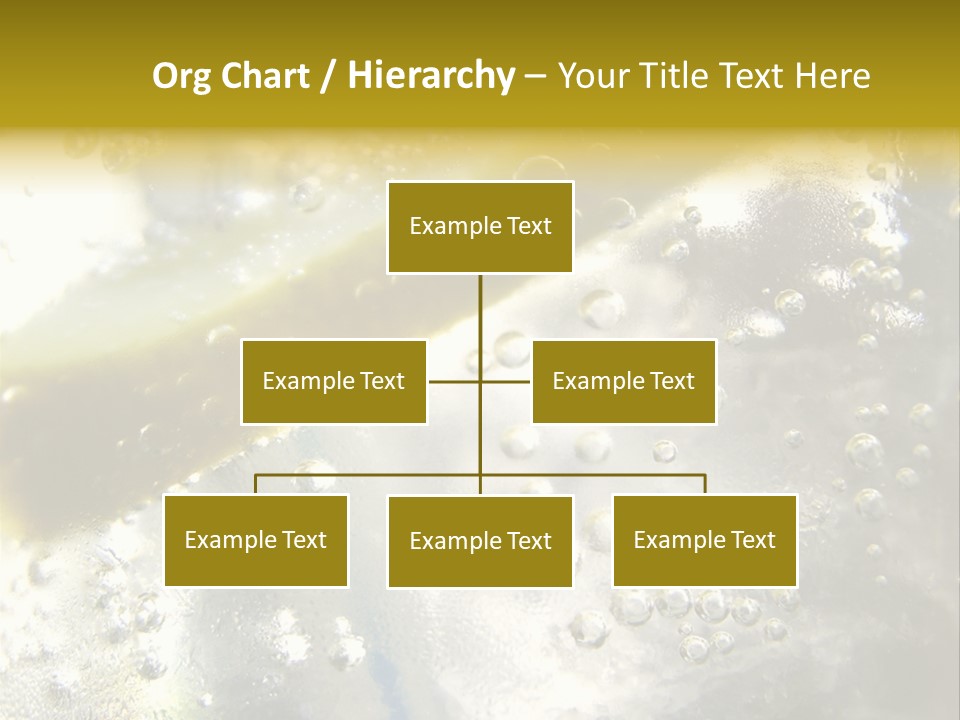 Org Chart / Hierarchy – Your Title Text Here

Example Text

Example Text

Example Text

Example Text

Example Text

Example Text